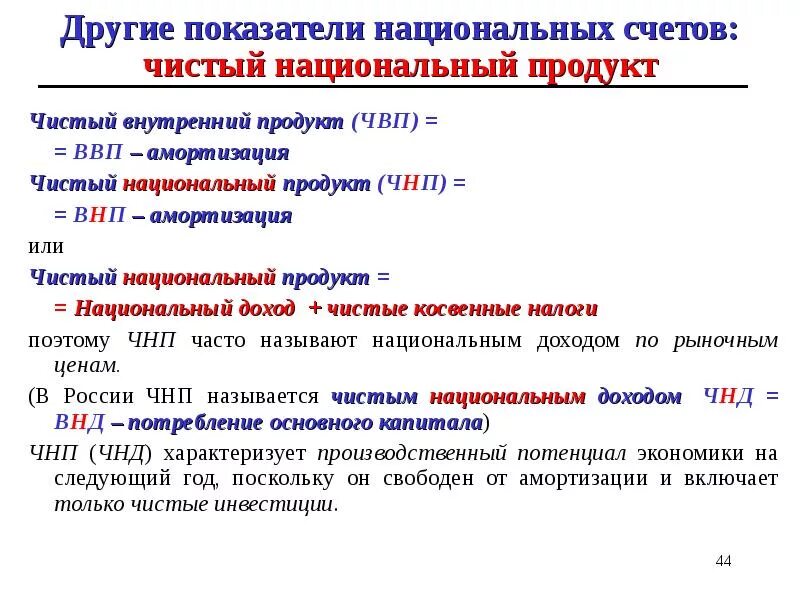 Другие показатели национальных счетов: чистый национальный продукт

Чистый внутренний продукт (ЧВП) =
= ВВП – амортизация

Чистый национальный продукт (ЧНП) =
= ВНП – амортизация

или

Чистый национальный продукт =
= Национальный доход + чистые косвенные налоги

поэтому ЧНП часто называют национальным доходом по рыночным ценам.

(В России ЧНП называется чистым национальным доходом ЧНД = ВНД – потребление основного капитала)

ЧНП (ЧНД) характеризует производственный потенциал экономики на следующий год, поскольку он свободен от амортизации и включает только чистые инвестиции.

44